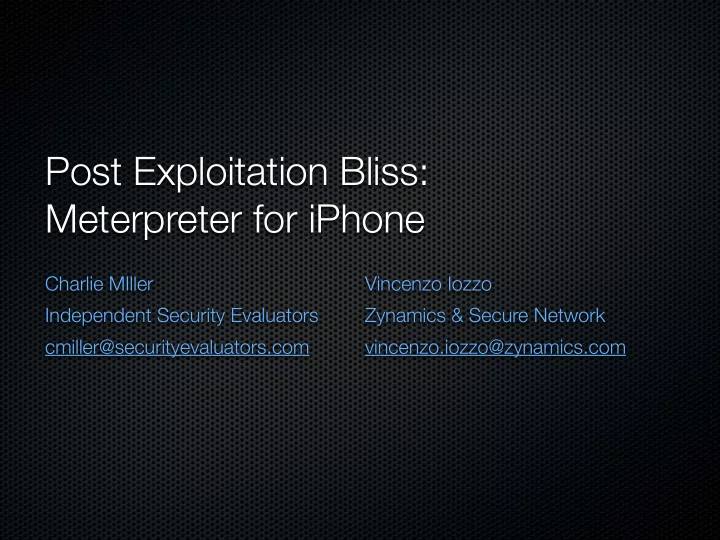 Post Exploitation Bliss:
Meterpreter for iPhone

Charlie MIller
Independent Security Evaluators
cmiller@securityevaluators.com

Vincenzo Iozzo
Zynamics & Secure Network
vincenzo.iozzo@zynamics.com